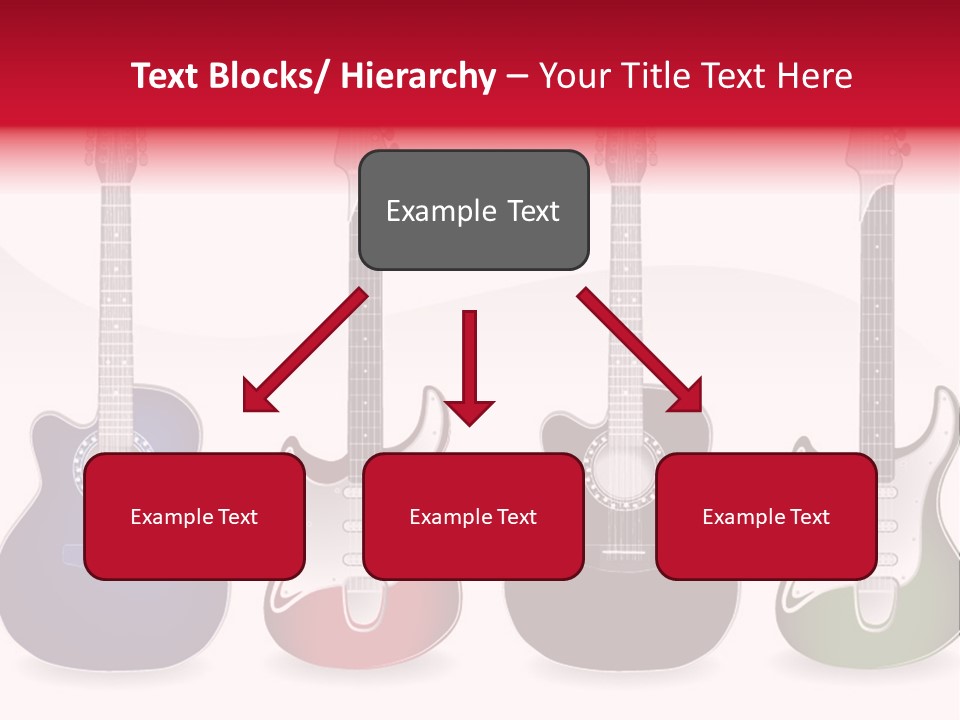 Text Blocks/ Hierarchy – Your Title Text Here

Example Text

Example Text

Example Text

Example Text